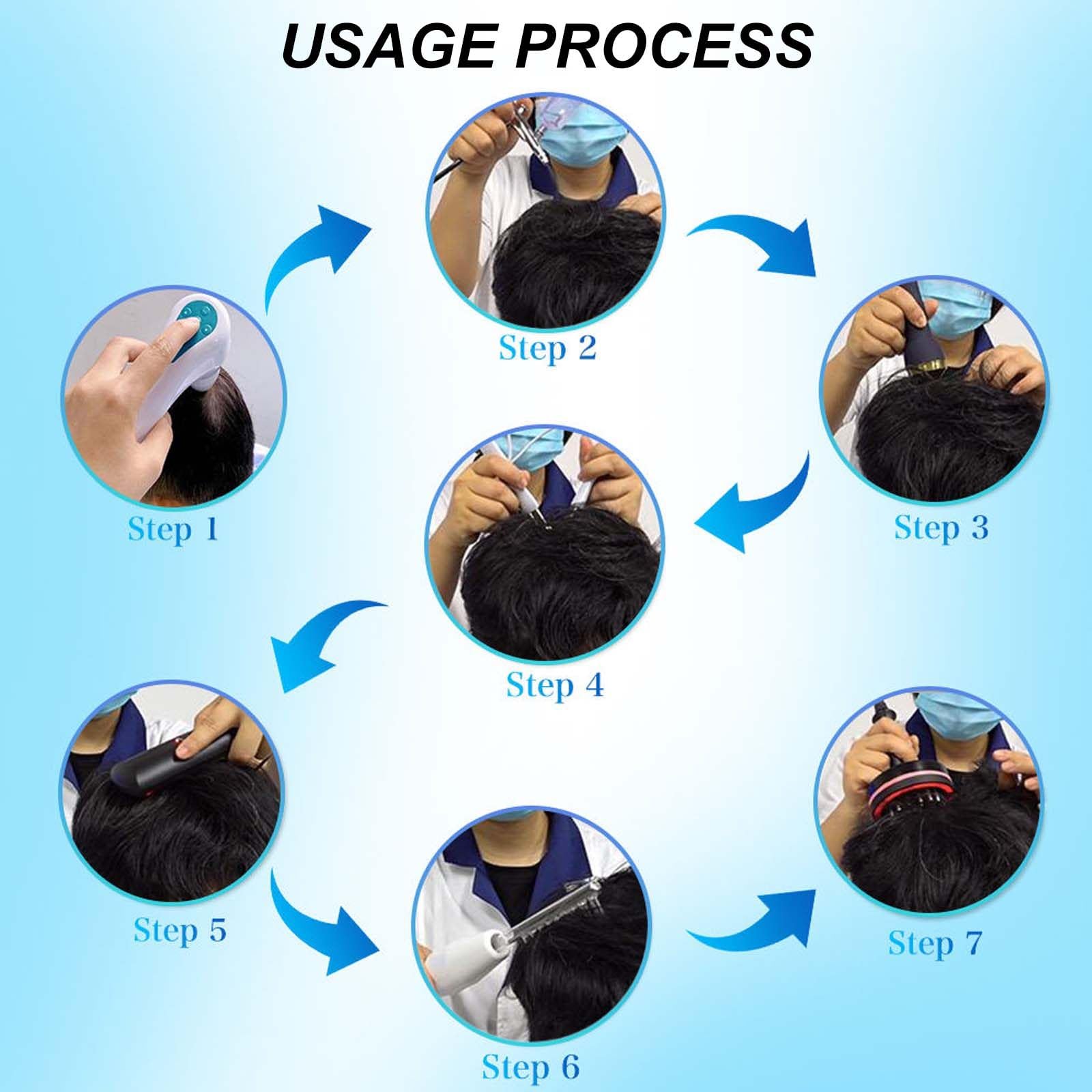 USAGE PROCESS

Step 1

Step 2

Step 3

Step 4

Step 5

Step 6

Step 7